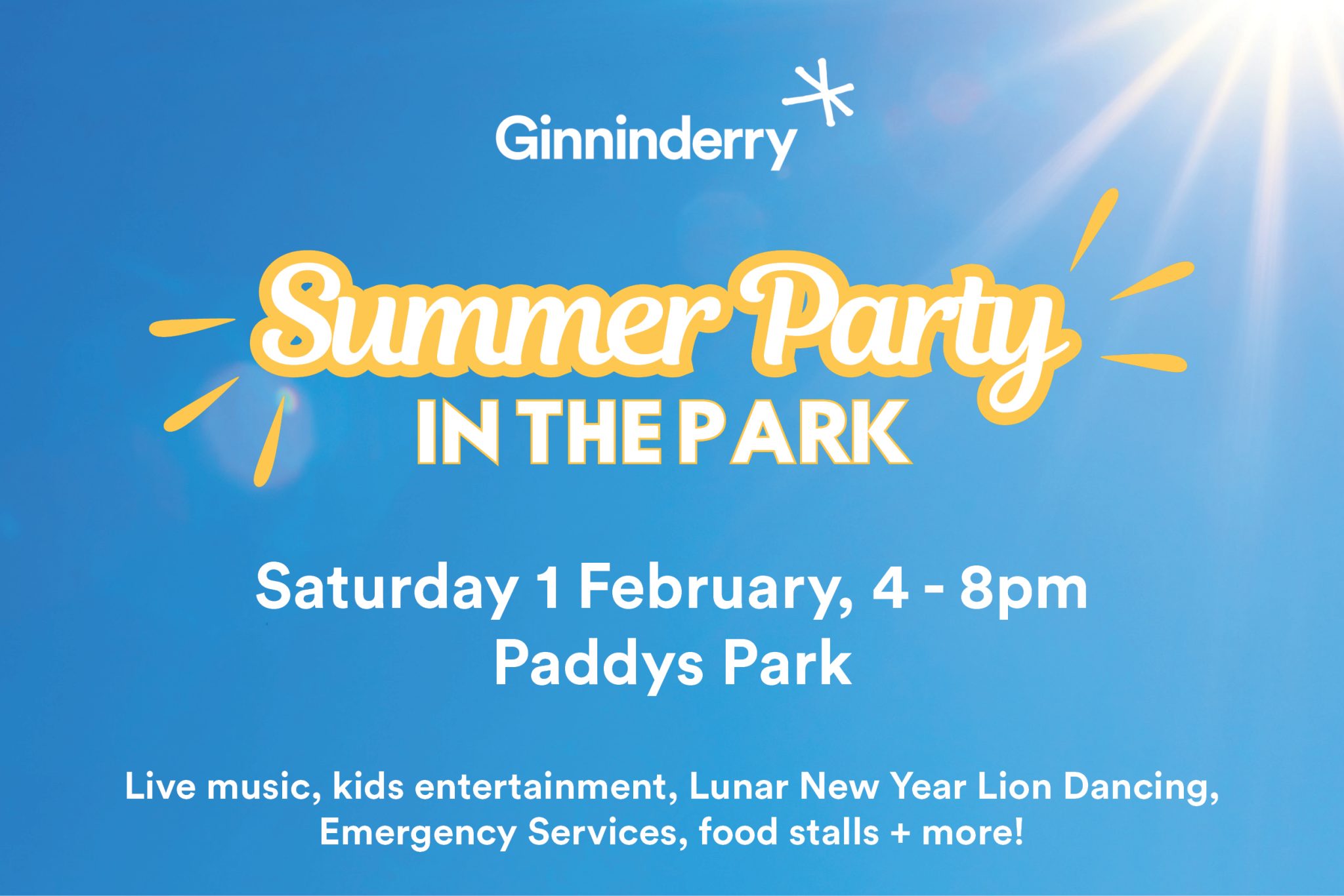 Ginninderry

Summer Party
IN THE PARK

Saturday 1 February, 4 - 8pm
Paddys Park

Live music, kids entertainment, Lunar New Year Lion Dancing, Emergency Services, food stalls + more!